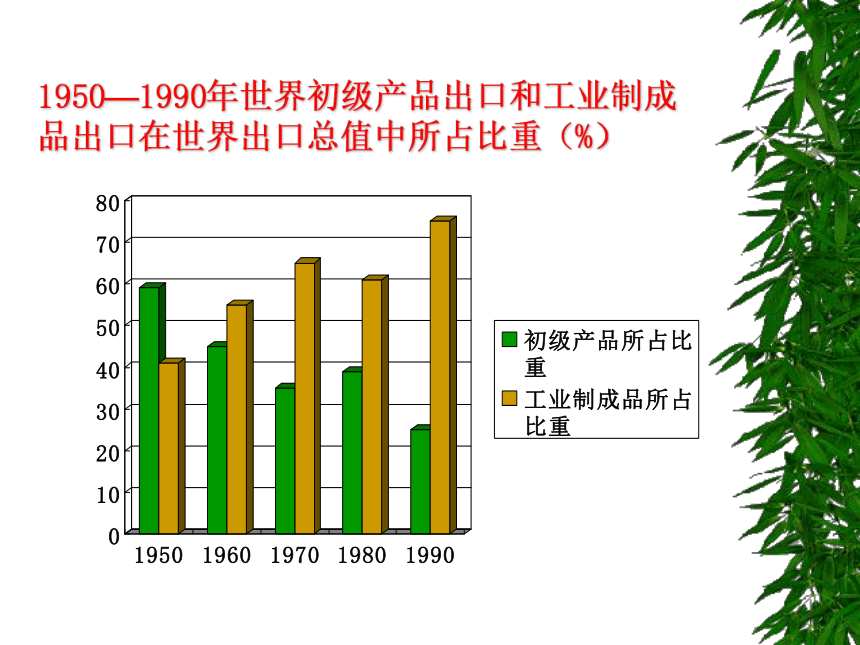 1950—1990年世界初级产品出口和工业制成品出口在世界出口总值中所占比重（%）

80
70
60
50
40
30
20
10
0

1950 1960 1970 1980 1990

初级产品所占比重
工业制成品所占比重